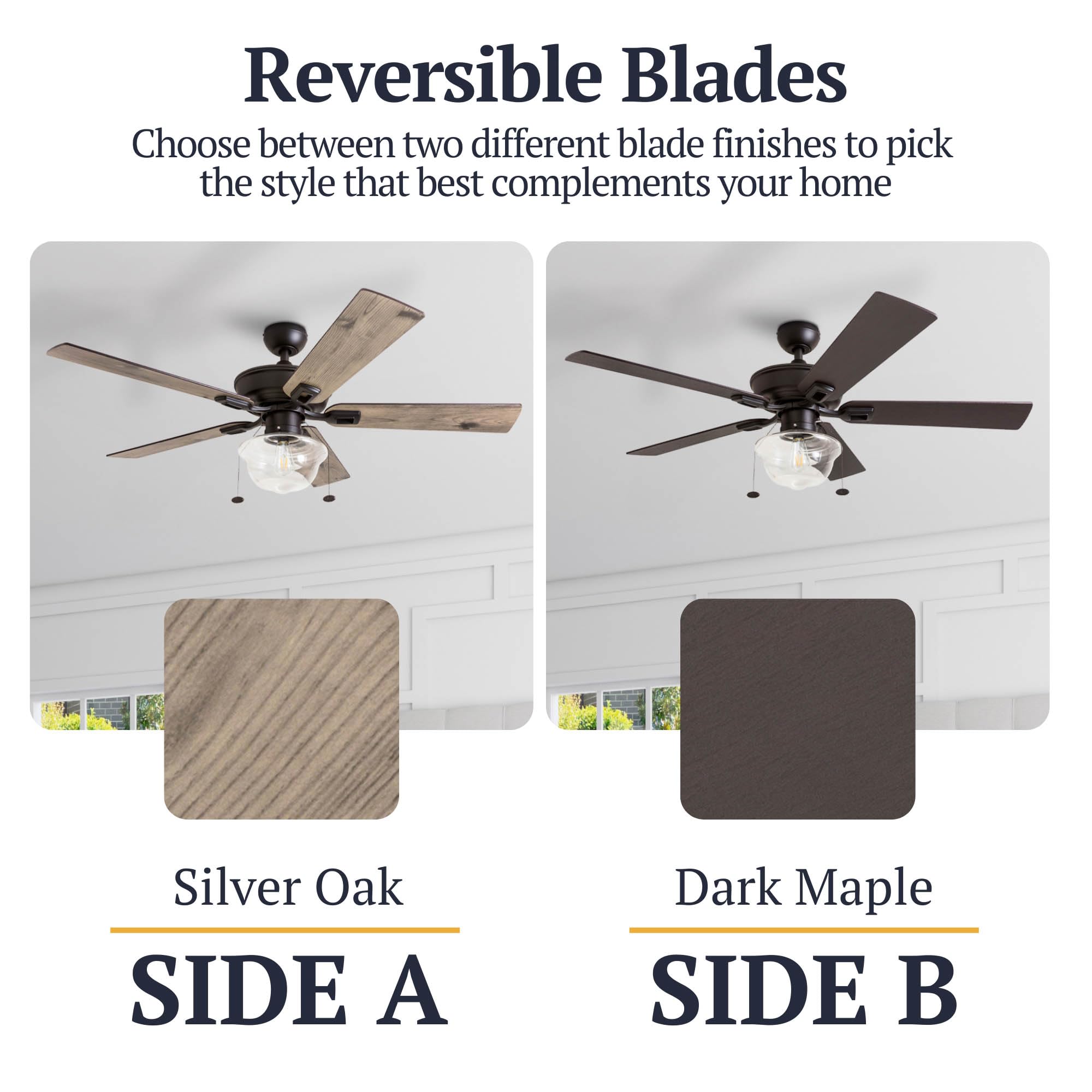 Reversible Blades

Choose between two different blade finishes to pick the style that best complements your home

Silver Oak

SIDE A

Dark Maple

SIDE B